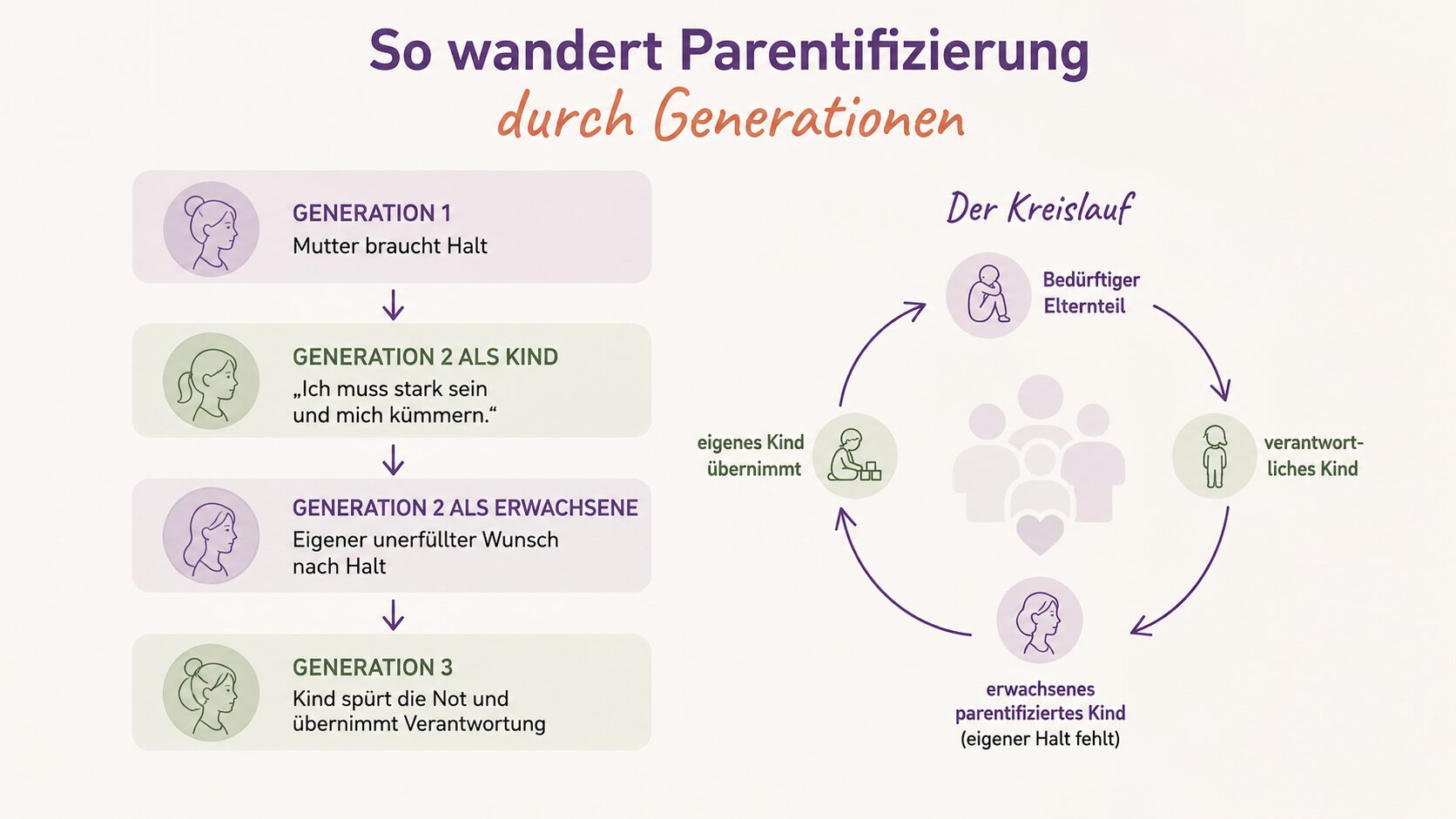 So wandert Parentifizierung
durch Generationen

GENERATION 1
Mutter braucht Halt

GENERATION 2 ALS KIND
„Ich muss stark sein und mich kümmern.“

GENERATION 2 ALS ERWACHSENE
Eigener unerfüllter Wunsch nach Halt

GENERATION 3
Kind spürt die Not und übernimmt Verantwortung

Der Kreislauf

Bedürftiger Elternteil

verantwortliches Kind

erwachsenes parentifiziertes Kind (eigener Halt fehlt)

eigenes Kind übernimmt